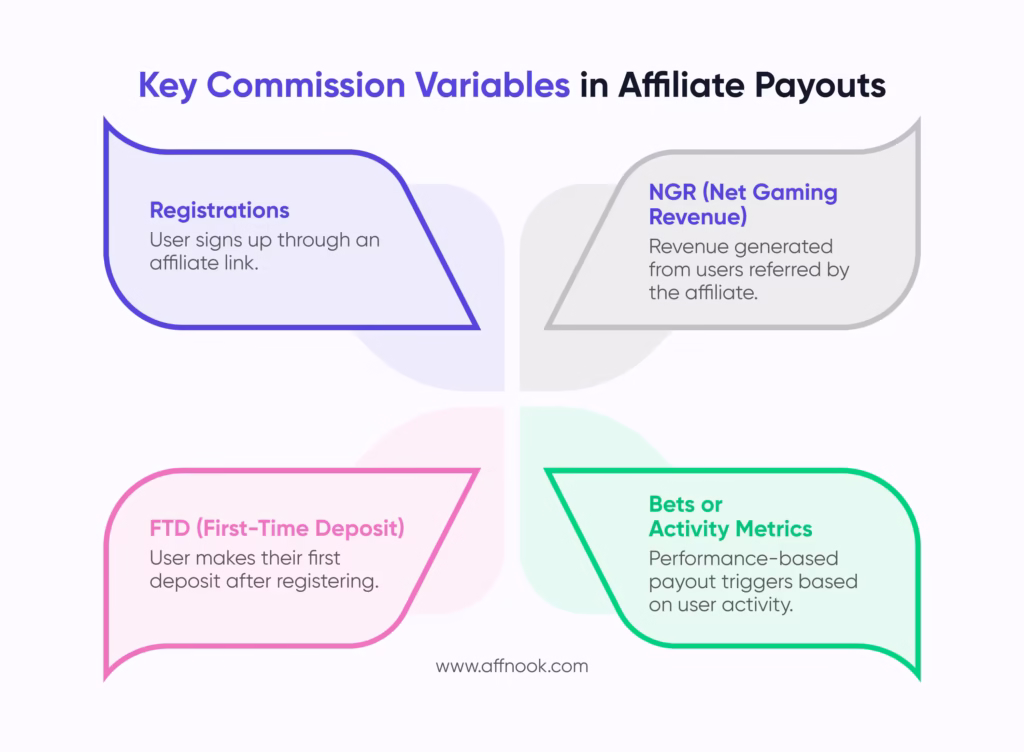 Key Commission Variables in Affiliate Payouts

Registrations
User signs up through an affiliate link.

NGR (Net Gaming Revenue)
Revenue generated from users referred by the affiliate.

FTD (First-Time Deposit)
User makes their first deposit after registering.

Bets or Activity Metrics
Performance-based payout triggers based on user activity.

www.affnook.com